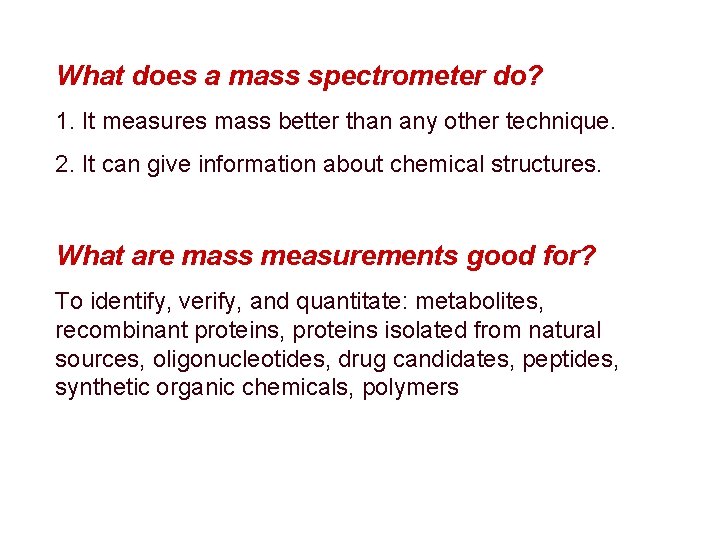 What does a mass spectrometer do?

1. It measures mass better than any other technique.

2. It can give information about chemical structures.

What are mass measurements good for?

To identify, verify, and quantitate: metabolites, recombinant proteins, proteins isolated from natural sources, oligonucleotides, drug candidates, peptides, synthetic organic chemicals, polymers